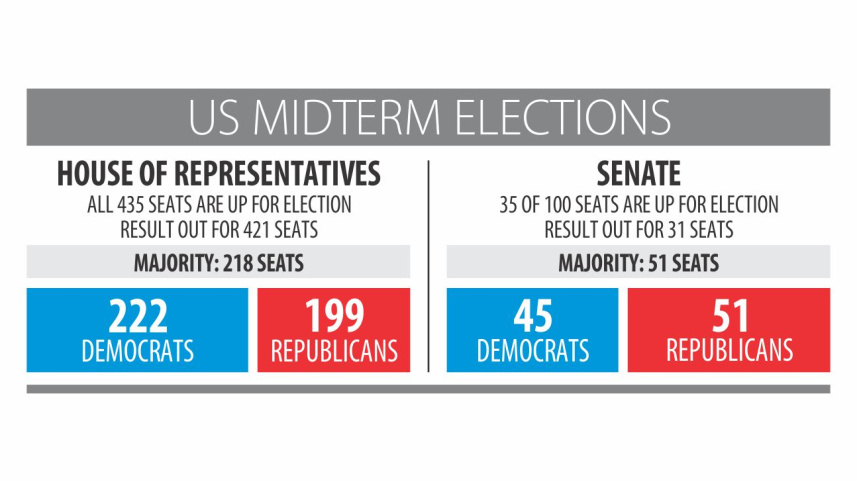 US MIDTERM ELECTIONS

HOUSE OF REPRESENTATIVES
ALL 435 SEATS ARE UP FOR ELECTION
RESULT OUT FOR 421 SEATS

MAJORITY: 218 SEATS

222
DEMOCRATS

199
REPUBLICANS

SENATE
35 OF 100 SEATS ARE UP FOR ELECTION
RESULT OUT FOR 31 SEATS

MAJORITY: 51 SEATS

45
DEMOCRATS

51
REPUBLICANS